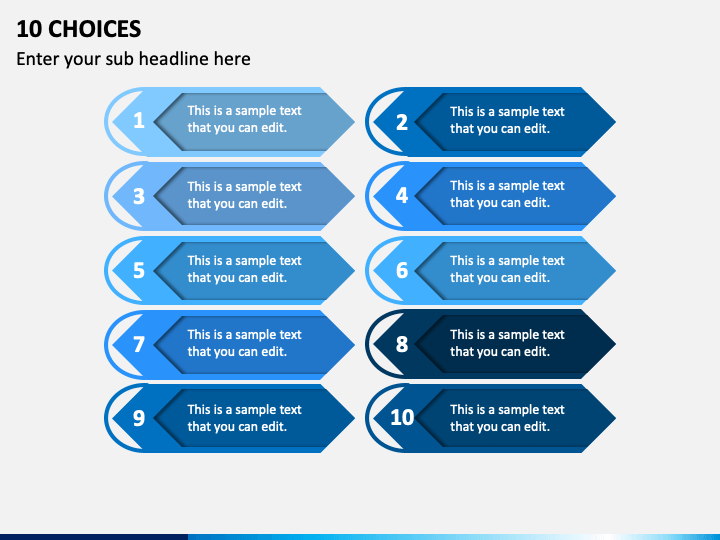 10 CHOICES

Enter your sub headline here

1 This is a sample text that you can edit.

2 This is a sample text that you can edit.

3 This is a sample text that you can edit.

4 This is a sample text that you can edit.

5 This is a sample text that you can edit.

6 This is a sample text that you can edit.

7 This is a sample text that you can edit.

8 This is a sample text that you can edit.

9 This is a sample text that you can edit.

10 This is a sample text that you can edit.